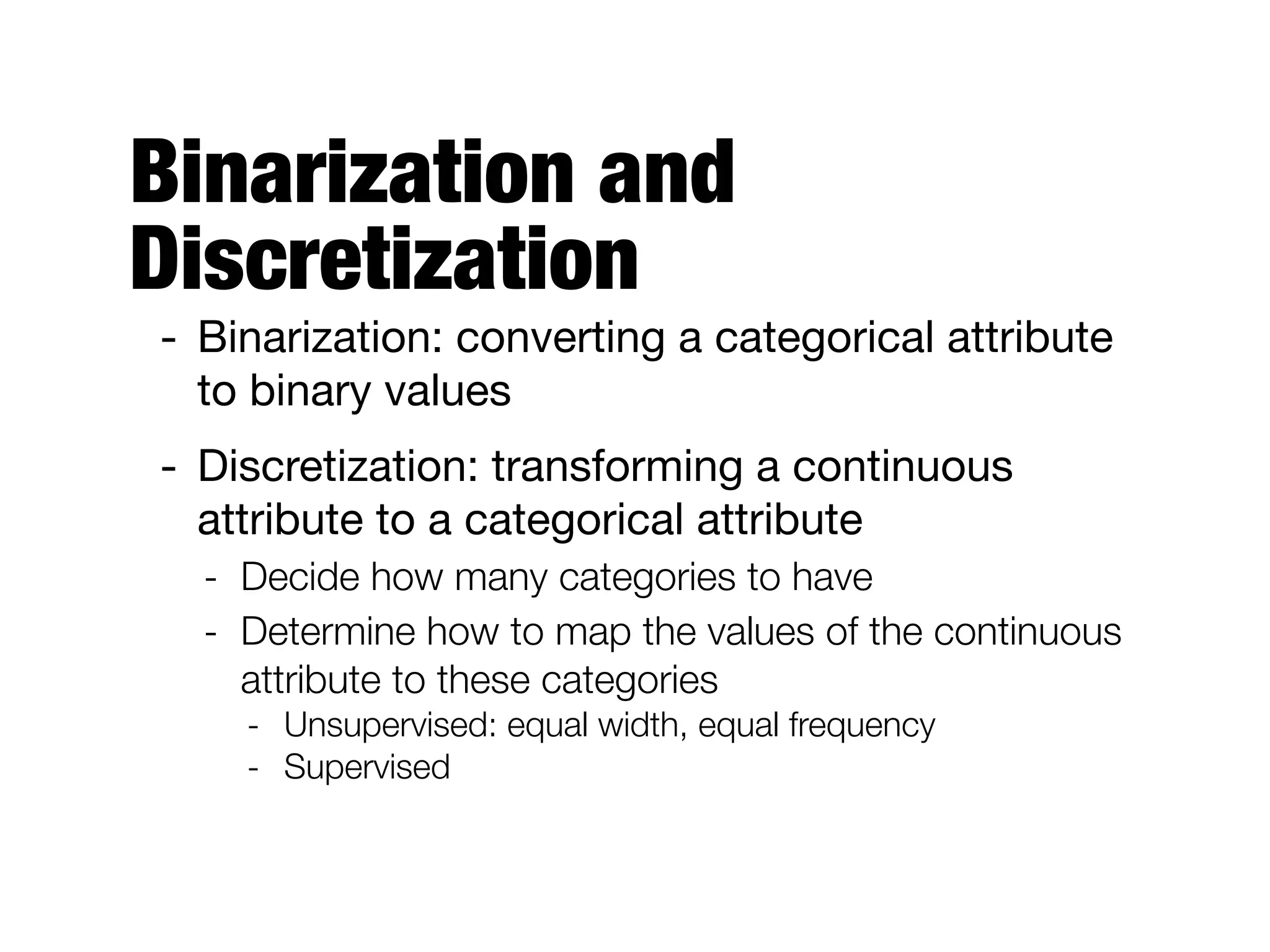 Binarization and Discretization

- Binarization: converting a categorical attribute to binary values

- Discretization: transforming a continuous attribute to a categorical attribute

- Decide how many categories to have

- Determine how to map the values of the continuous attribute to these categories

- Unsupervised: equal width, equal frequency

- Supervised